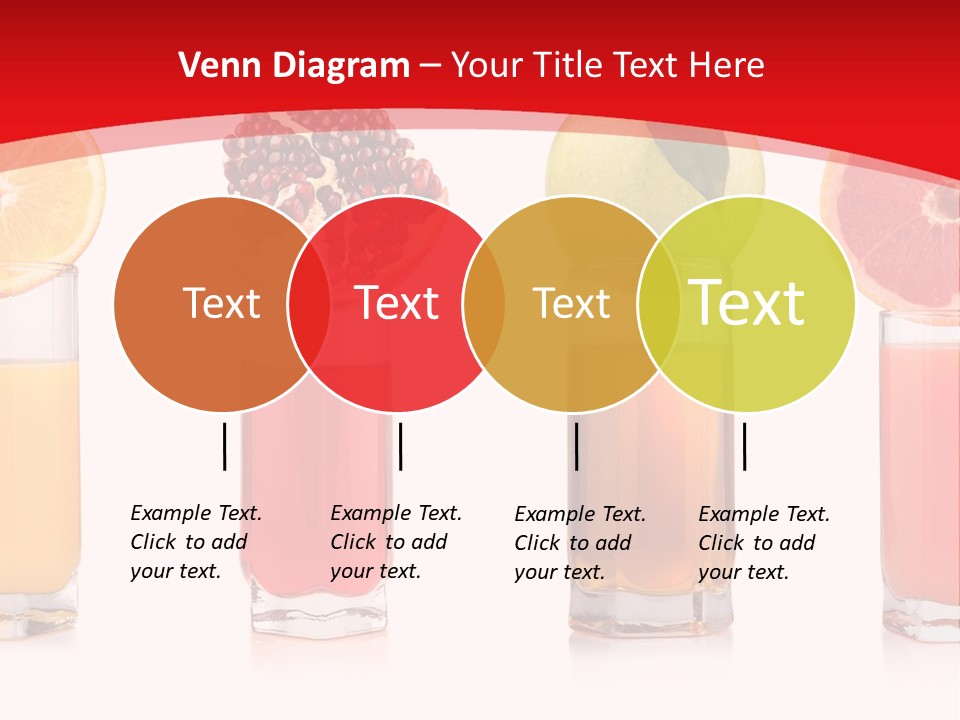 Venn Diagram – Your Title Text Here

Text

Text

Text

Text

Example Text. Click to add your text.

Example Text. Click to add your text.

Example Text. Click to add your text.

Example Text. Click to add your text.